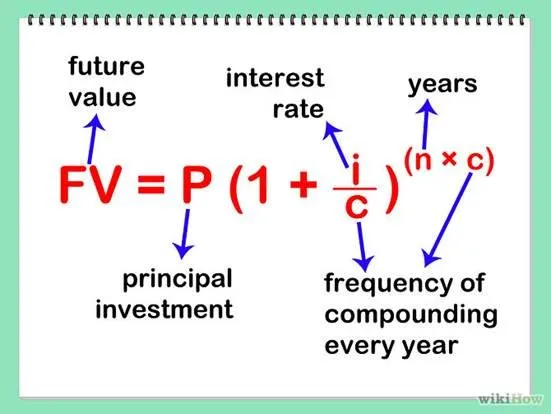 future value

interest rate

years

$FV = P\left(1 + \frac{i}{c}\right)^{(n \times c)}$

principal investment

frequency of compounding every year

wikiHow